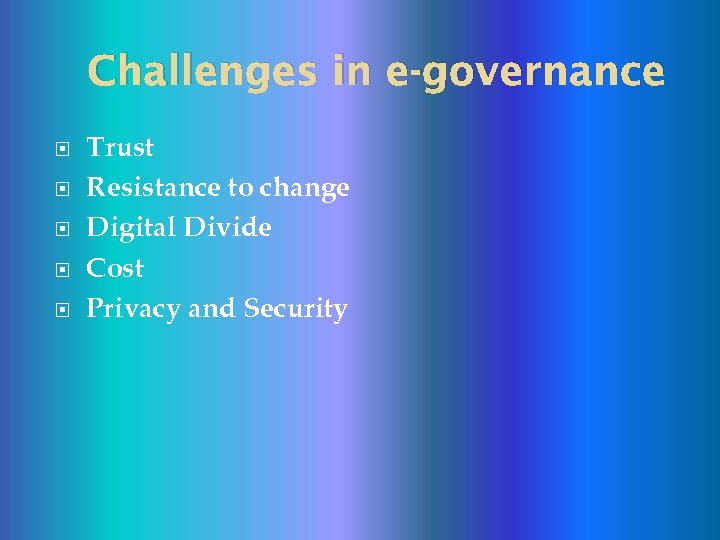 Challenges in e-governance

- Trust
- Resistance to change
- Digital Divide
- Cost
- Privacy and Security